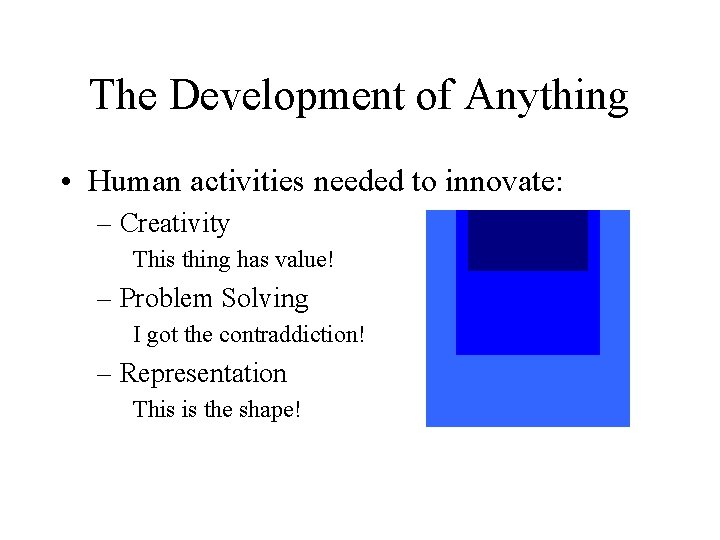 The Development of Anything

• Human activities needed to innovate:

– Creativity

This thing has value!

– Problem Solving

I got the contraddiction!

– Representation

This is the shape!